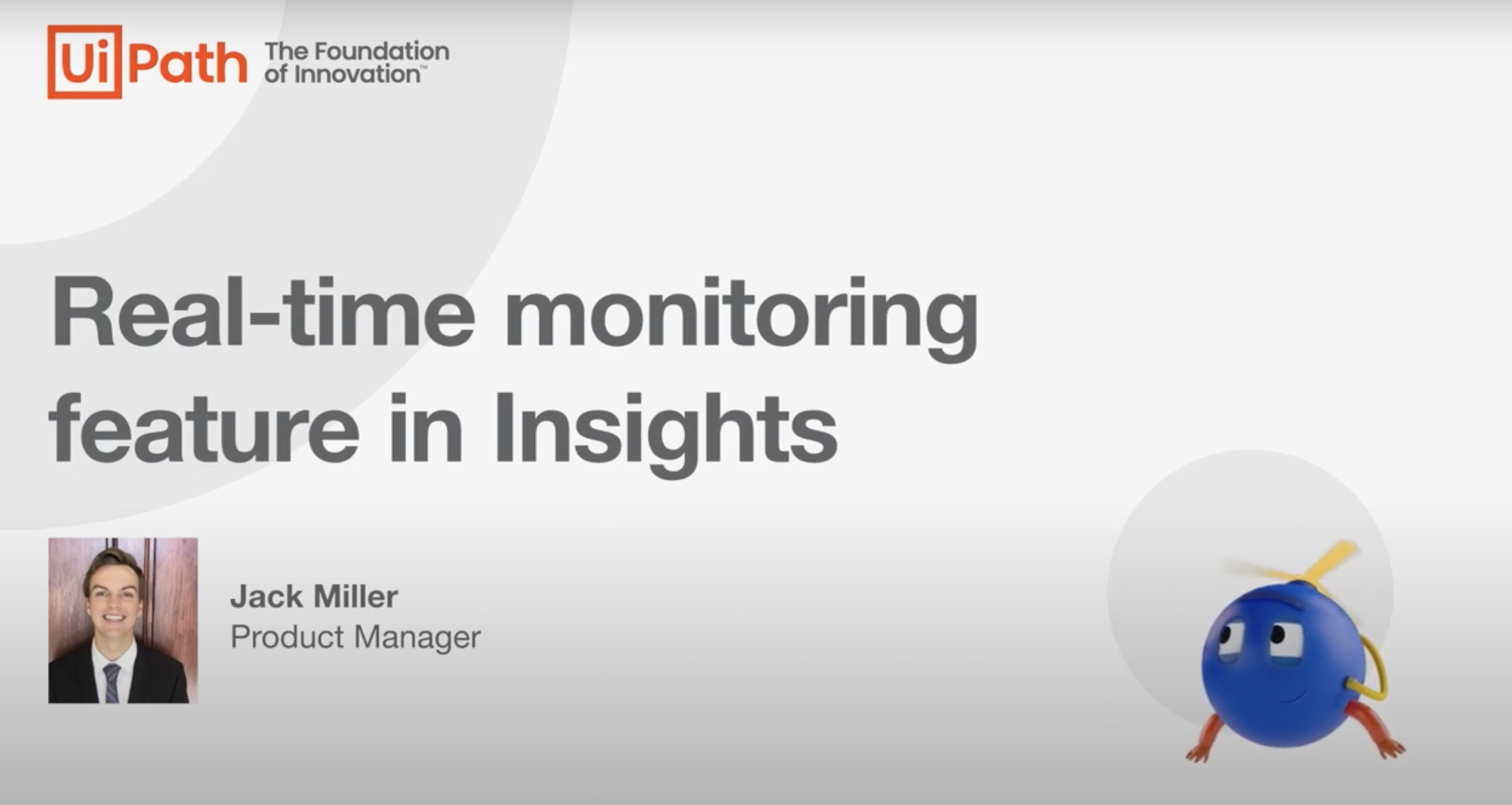 UiPath The Foundation of Innovation™

Real-time monitoring feature in Insights

Jack Miller
Product Manager